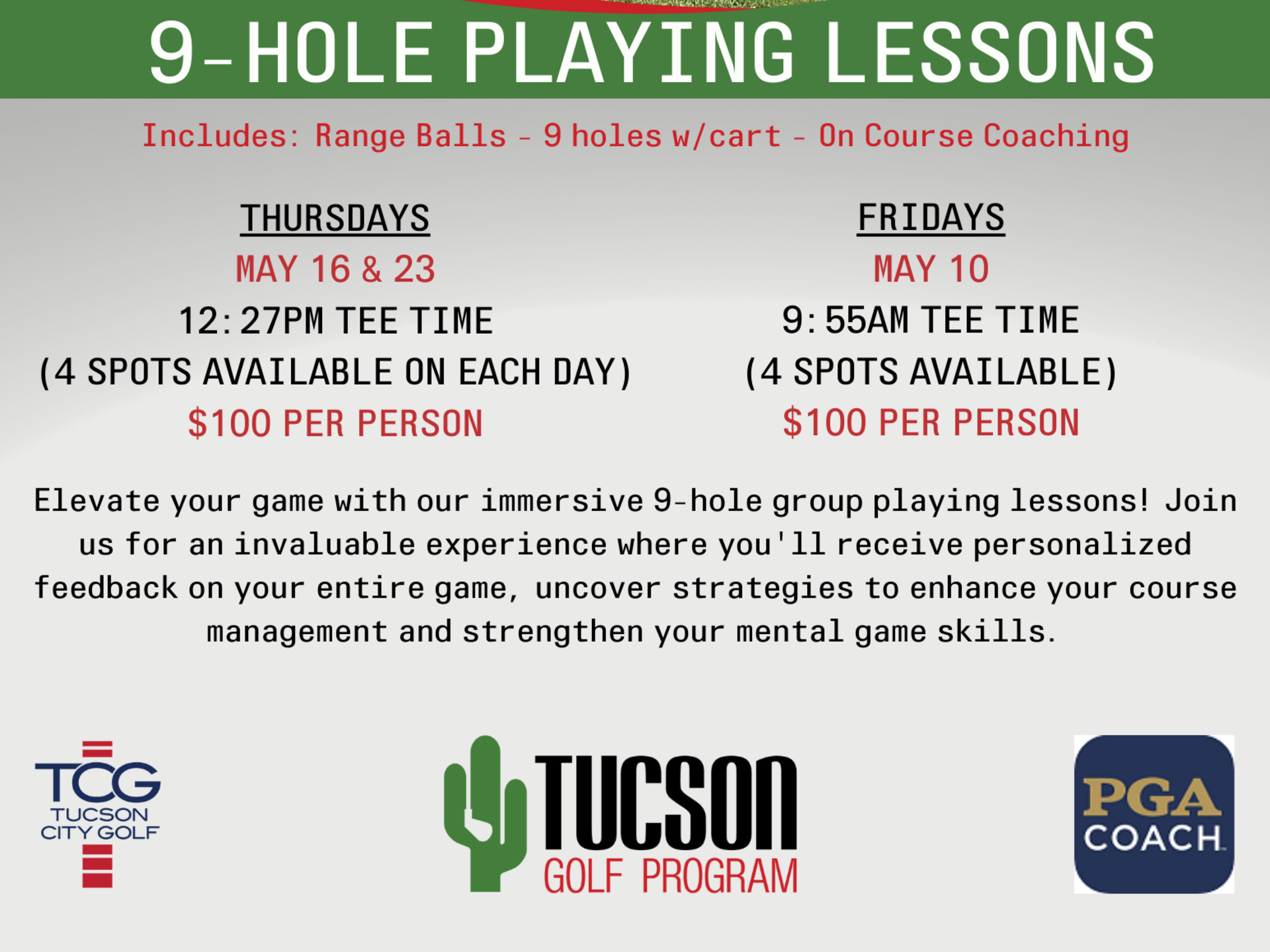 9-HOLE PLAYING LESSONS

Includes: Range Balls - 9 holes w/cart - On Course Coaching

THURSDAYS
MAY 16 & 23
12:27PM TEE TIME
(4 SPOTS AVAILABLE ON EACH DAY)
$100 PER PERSON

FRIDAYS
MAY 10
9:55AM TEE TIME
(4 SPOTS AVAILABLE)
$100 PER PERSON

Elevate your game with our immersive 9-hole group playing lessons! Join us for an invaluable experience where you'll receive personalized feedback on your entire game, uncover strategies to enhance your course management and strengthen your mental game skills.

TCG
TUCSON CITY GOLF

TUCSON
GOLF PROGRAM

PGA
COACH